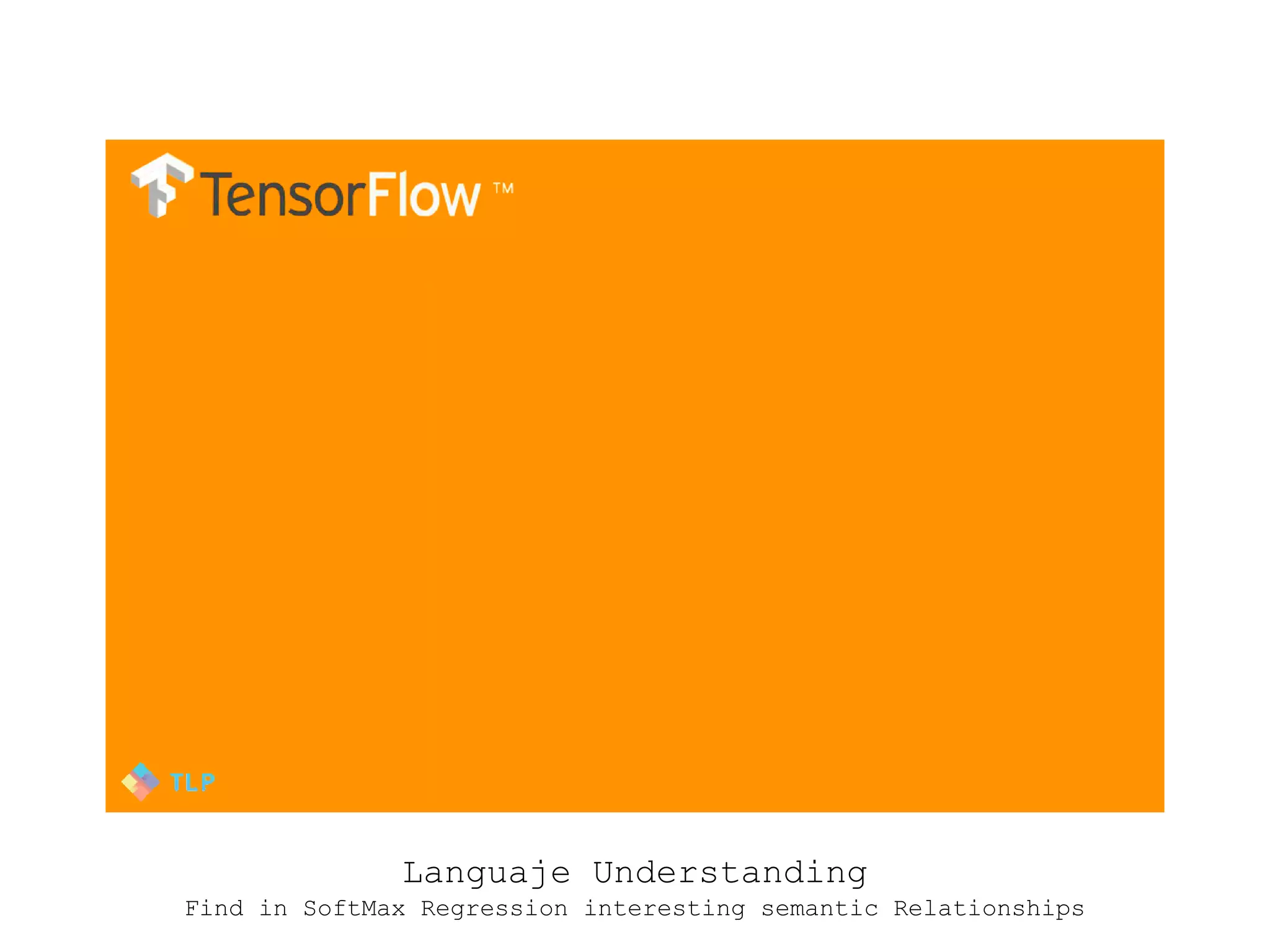 TensorFlow ™

TLP

Languaje Understanding
Find in SoftMax Regression interesting semantic Relationships